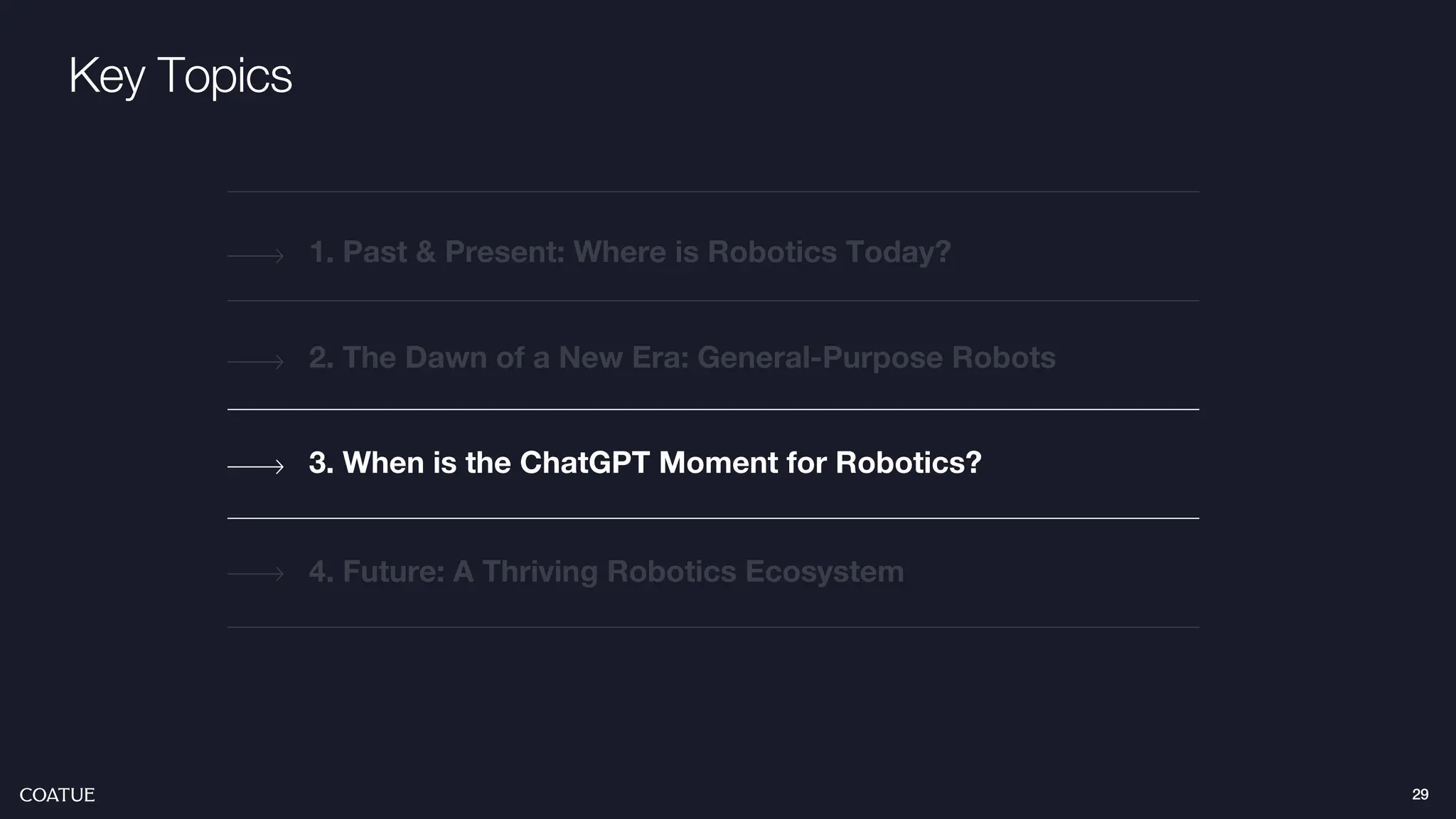 Key Topics

1. Past & Present: Where is Robotics Today?

2. The Dawn of a New Era: General-Purpose Robots

3. When is the ChatGPT Moment for Robotics?

4. Future: A Thriving Robotics Ecosystem

COATUE

29